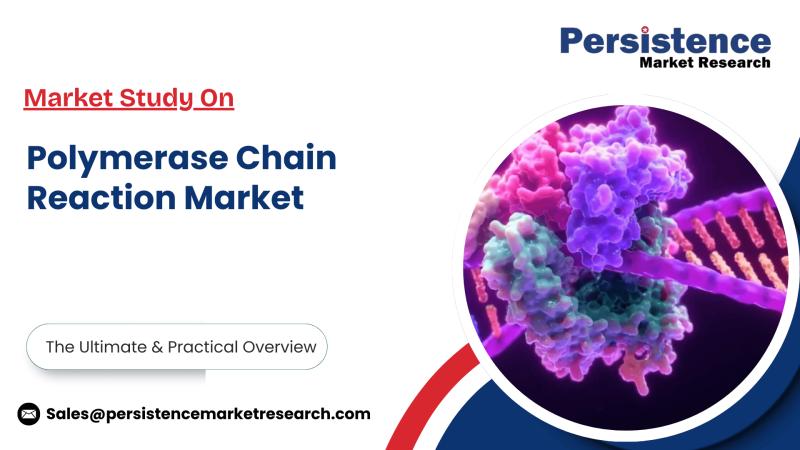 Persistence
Market Research

Market Study On

Polymerase Chain Reaction Market

The Ultimate & Practical Overview

Sales@persistencemarketresearch.com